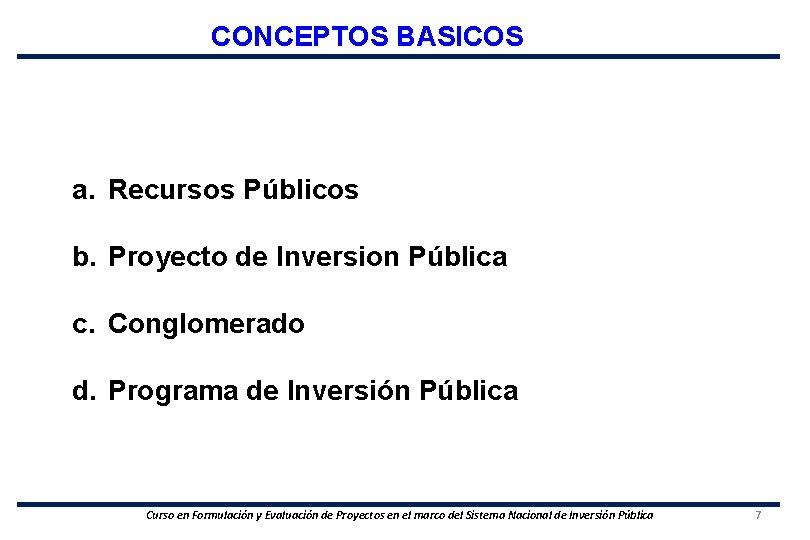 CONCEPTOS BASICOS

a. Recursos Públicos

b. Proyecto de Inversion Pública

c. Conglomerado

d. Programa de Inversión Pública

Curso en Formulación y Evaluación de Proyectos en el marco del Sistema Nacional de Inversión Pública

7